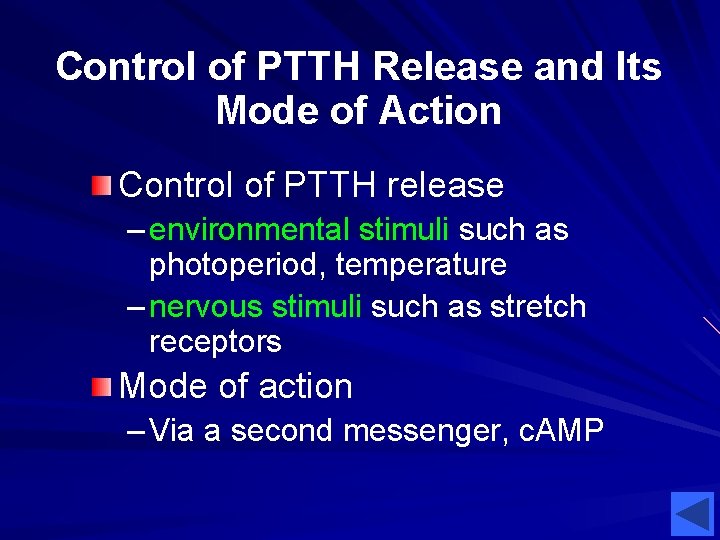 Control of PTTH Release and Its Mode of Action

Control of PTTH release

– environmental stimuli such as photoperiod, temperature

– nervous stimuli such as stretch receptors

Mode of action

– Via a second messenger, cAMP